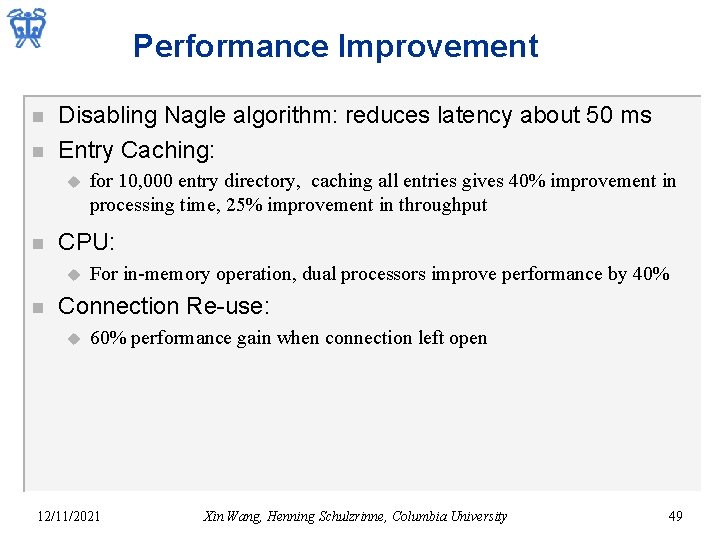 Performance Improvement

Disabling Nagle algorithm: reduces latency about 50 ms

Entry Caching:

for 10,000 entry directory, caching all entries gives 40% improvement in processing time, 25% improvement in throughput

CPU:

For in-memory operation, dual processors improve performance by 40%

Connection Re-use:

60% performance gain when connection left open

12/11/2021

Xin Wang, Henning Schulzrinne, Columbia University

49